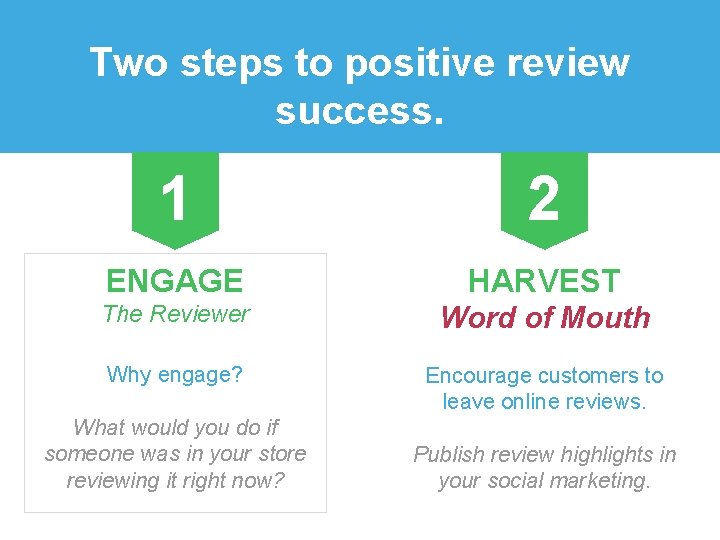 Two steps to positive review success.

1

ENGAGE
The Reviewer

Why engage?

What would you do if someone was in your store reviewing it right now?

2

HARVEST
Word of Mouth

Encourage customers to leave online reviews.

Publish review highlights in your social marketing.